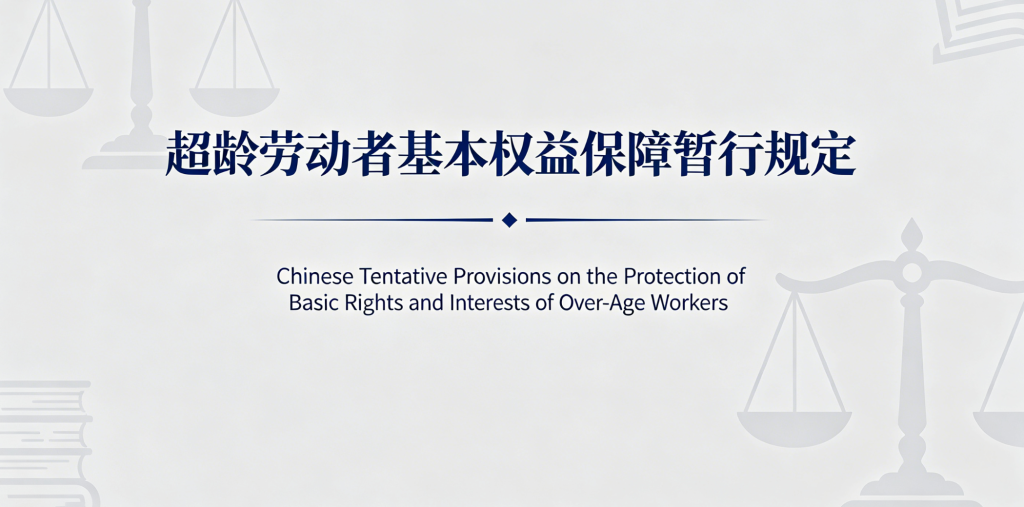 超龄劳动者基本权益保障暂行规定

Chinese Tentative Provisions on the Protection of Basic Rights and Interests of Over-Age Workers